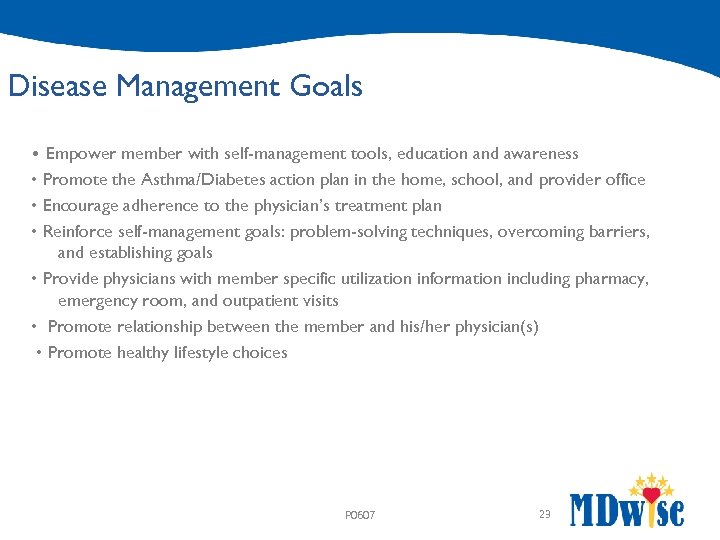 Disease Management Goals

• Empower member with self-management tools, education and awareness
• Promote the Asthma/Diabetes action plan in the home, school, and provider office
• Encourage adherence to the physician's treatment plan
• Reinforce self-management goals: problem-solving techniques, overcoming barriers, and establishing goals
• Provide physicians with member specific utilization information including pharmacy, emergency room, and outpatient visits
• Promote relationship between the member and his/her physician(s)
• Promote healthy lifestyle choices

P0607

23

MDwise